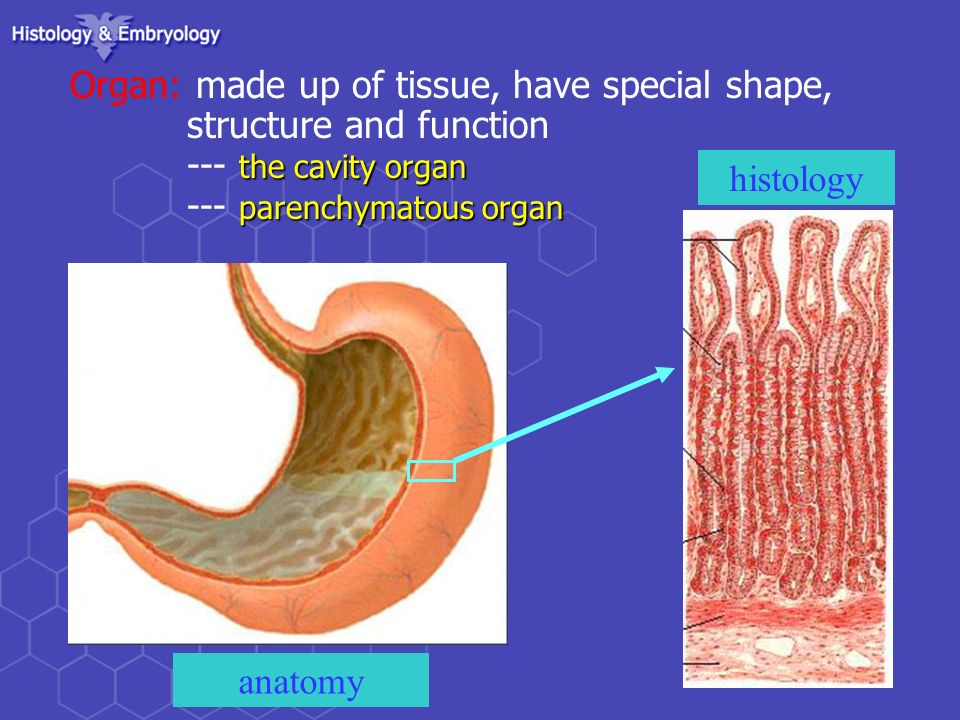 Histology & Embryology

Organ: made up of tissue, have special shape, structure and function

--- the cavity organ

--- parenchymatous organ

histology

anatomy